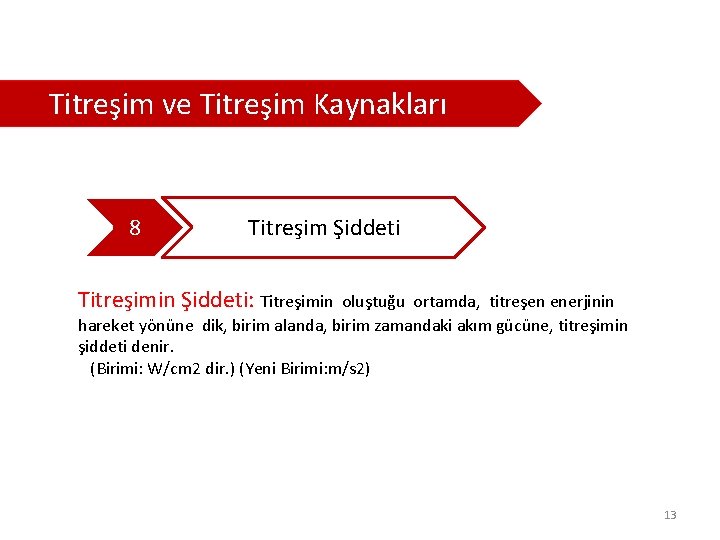 Titreşim ve Titreşim Kaynakları

8

Titreşim Şiddeti

Titreşimin Şiddeti: Titreşimin oluştuğu ortamda, titreşen enerjinin hareket yönüne dik, birim alanda, birim zamandaki akım gücüne, titreşimin şiddeti denir.

(Birimi: W/cm2 dir.) (Yeni Birimi:m/s2)

13